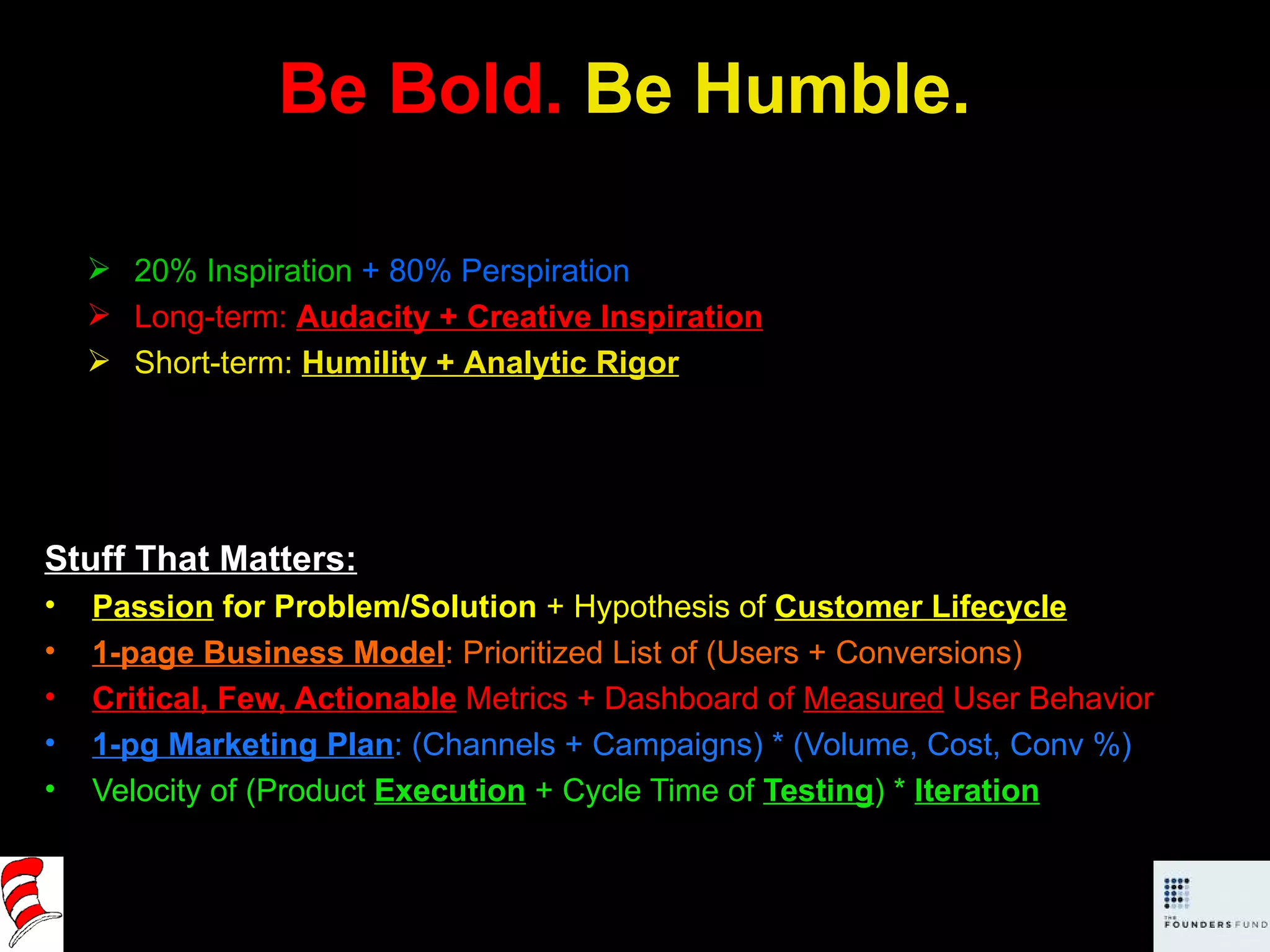 Be Bold. Be Humble.

➢ 20% Inspiration + 80% Perspiration
➢ Long-term: Audacity + Creative Inspiration
➢ Short-term: Humility + Analytic Rigor

Stuff That Matters:

• Passion for Problem/Solution + Hypothesis of Customer Lifecycle
• 1-page Business Model: Prioritized List of (Users + Conversions)
• Critical, Few, Actionable Metrics + Dashboard of Measured User Behavior
• 1-pg Marketing Plan: (Channels + Campaigns) * (Volume, Cost, Conv %)
• Velocity of (Product Execution + Cycle Time of Testing) * Iteration

THE FOUNDERS FUND